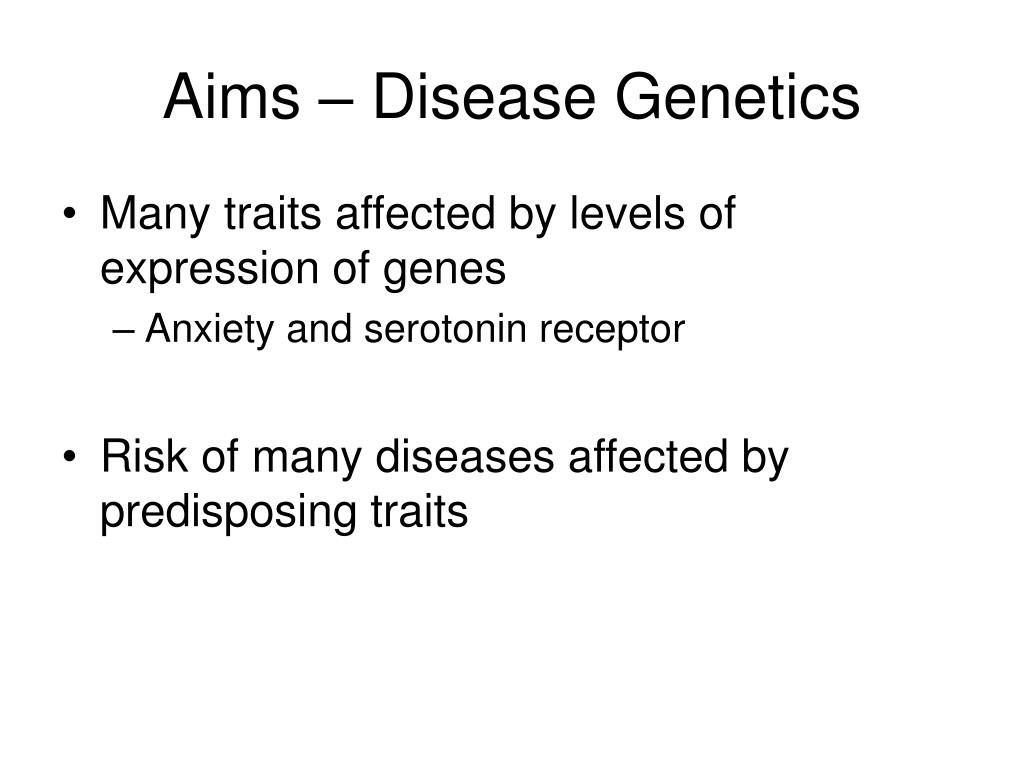 Aims – Disease Genetics

• Many traits affected by levels of expression of genes
– Anxiety and serotonin receptor

• Risk of many diseases affected by predisposing traits